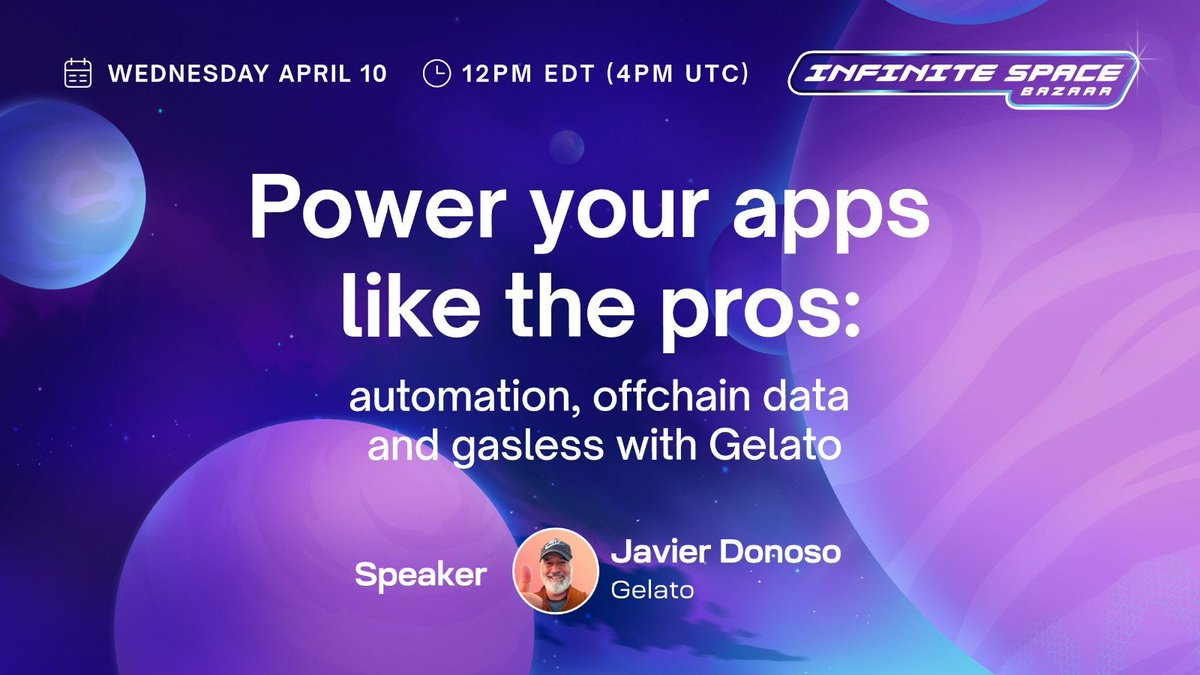 WEDNESDAY APRIL 10 12PM EDT (4PM UTC)

INFINITE SPACE BAZAAR

Power your apps like the pros:

automation, offchain data and gasless with Gelato

Speaker

Javier Donoso
Gelato